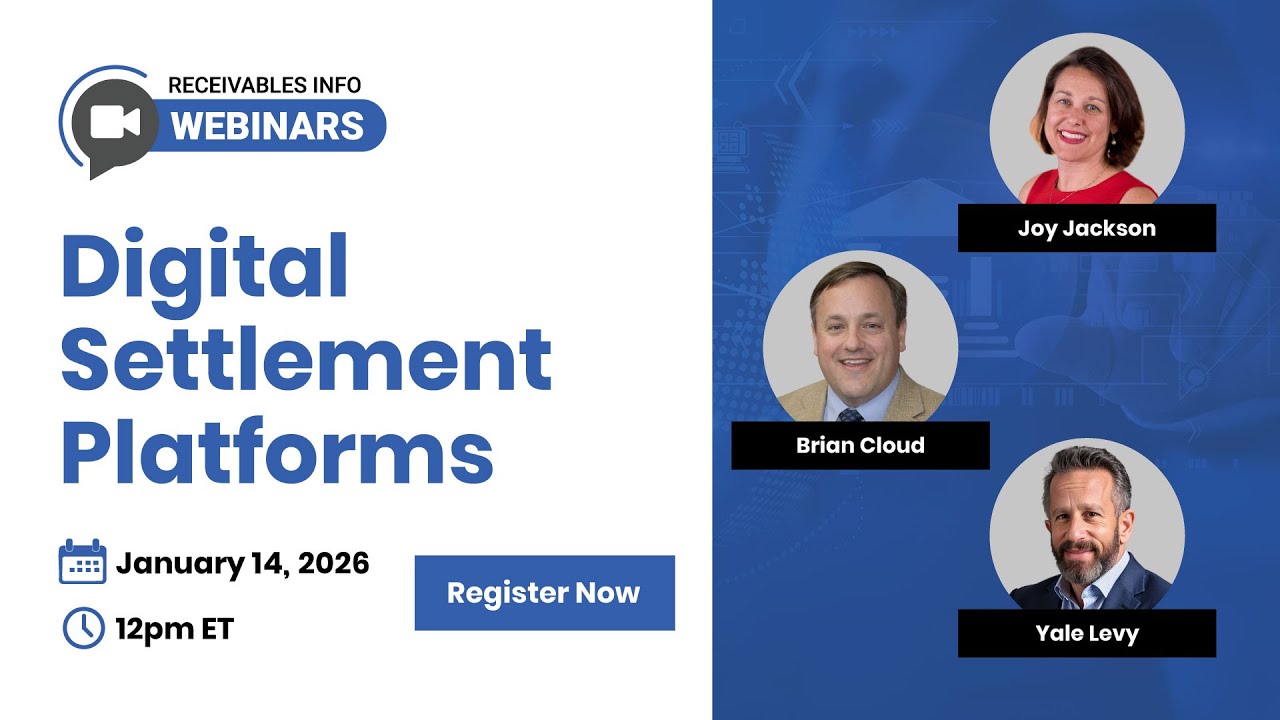 RECEIVABLES INFO
WEBINARS

Digital Settlement Platforms

January 14, 2026

12pm ET

Register Now

Joy Jackson

Brian Cloud

Yale Levy